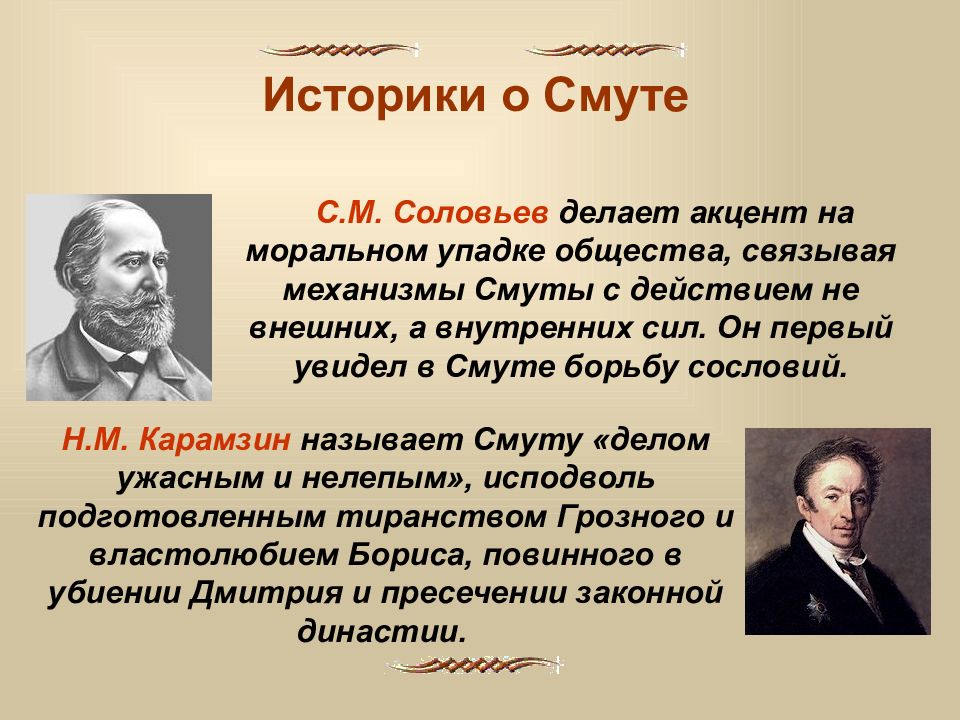 Историки о Смуте

С.М. Соловьев делает акцент на моральном упадке общества, связывая механизмы Смуты с действием не внешних, а внутренних сил. Он первый увидел в Смуте борьбу сословий.

Н.М. Карамзин называет Смуту «делом ужасным и нелепым», исподволь подготовленным тиранством Грозного и властолюбием Бориса, повинного в убиении Дмитрия и пресечении законной династии.